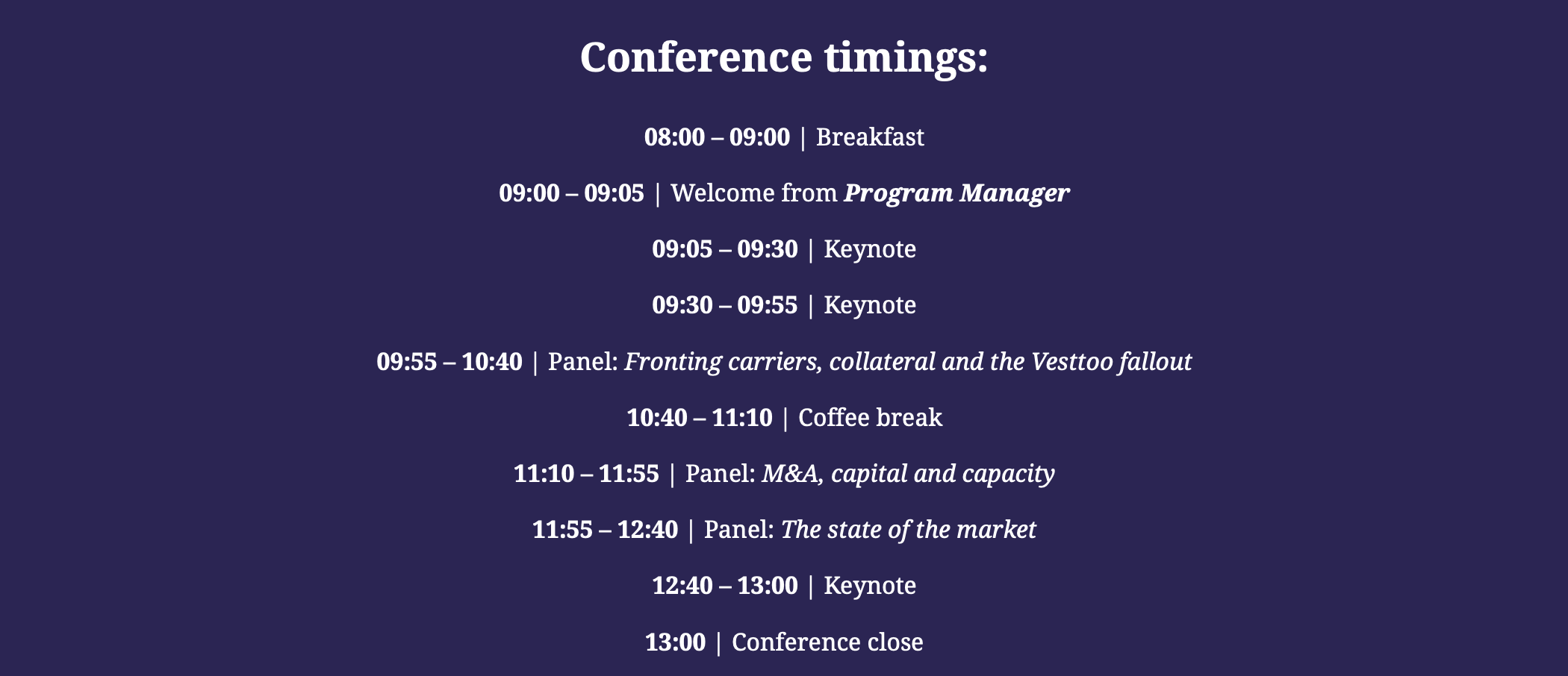 Conference timings:

08:00 – 09:00 | Breakfast

09:00 – 09:05 | Welcome from Program Manager

09:05 – 09:30 | Keynote

09:30 – 09:55 | Keynote

09:55 – 10:40 | Panel: Fronting carriers, collateral and the Vesttoo fallout

10:40 – 11:10 | Coffee break

11:10 – 11:55 | Panel: M&A, capital and capacity

11:55 – 12:40 | Panel: The state of the market

12:40 – 13:00 | Keynote

13:00 | Conference close